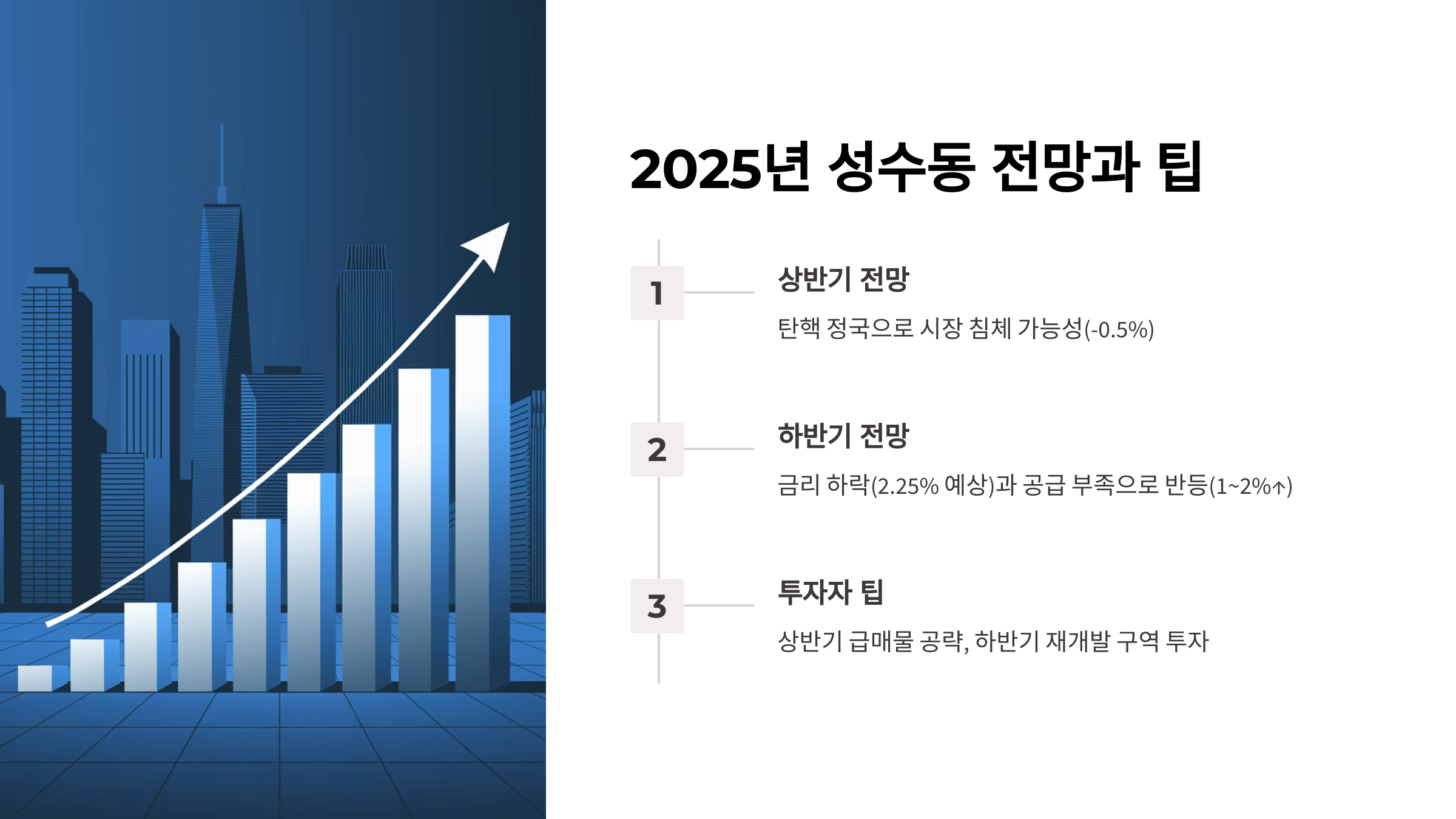 2025년 성수동 전망과 팁

1

상반기 전망

탄핵 정국으로 시장 침체 가능성(-0.5%)

2

하반기 전망

금리 하락(2.25% 예상)과 공급 부족으로 반등(1~2%↑)

3

투자자 팁

상반기 급매물 공략, 하반기 재개발 구역 투자